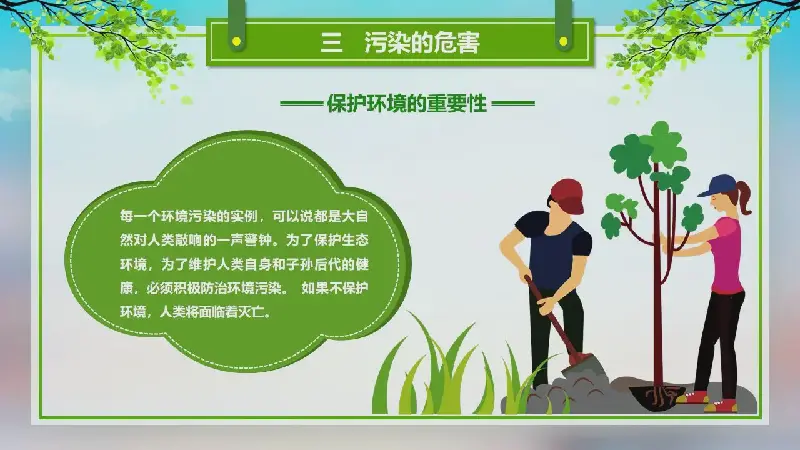 三 污染的危害

保护环境的重要性

每一个环境污染的实例，可以说都是大自然对人类敲响的一声警钟。为了保护生态环境，为了维护人类自身和子孙后代的健康，必须积极防治环境污染。 如果不保护环境，人类将面临着灭亡。